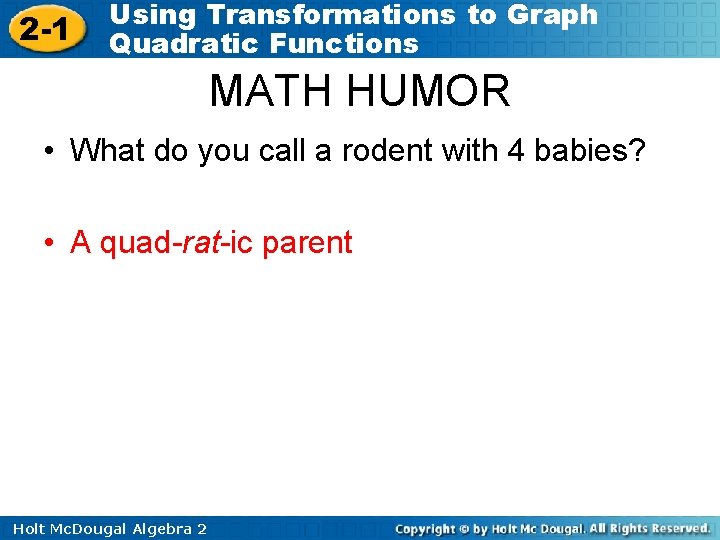 2-1 Using Transformations to Graph Quadratic Functions

MATH HUMOR

• What do you call a rodent with 4 babies?

• A quad-rat-ic parent

Holt McDougal Algebra 2

Copyright © by Holt Mc Dougal. All Rights Reserved.